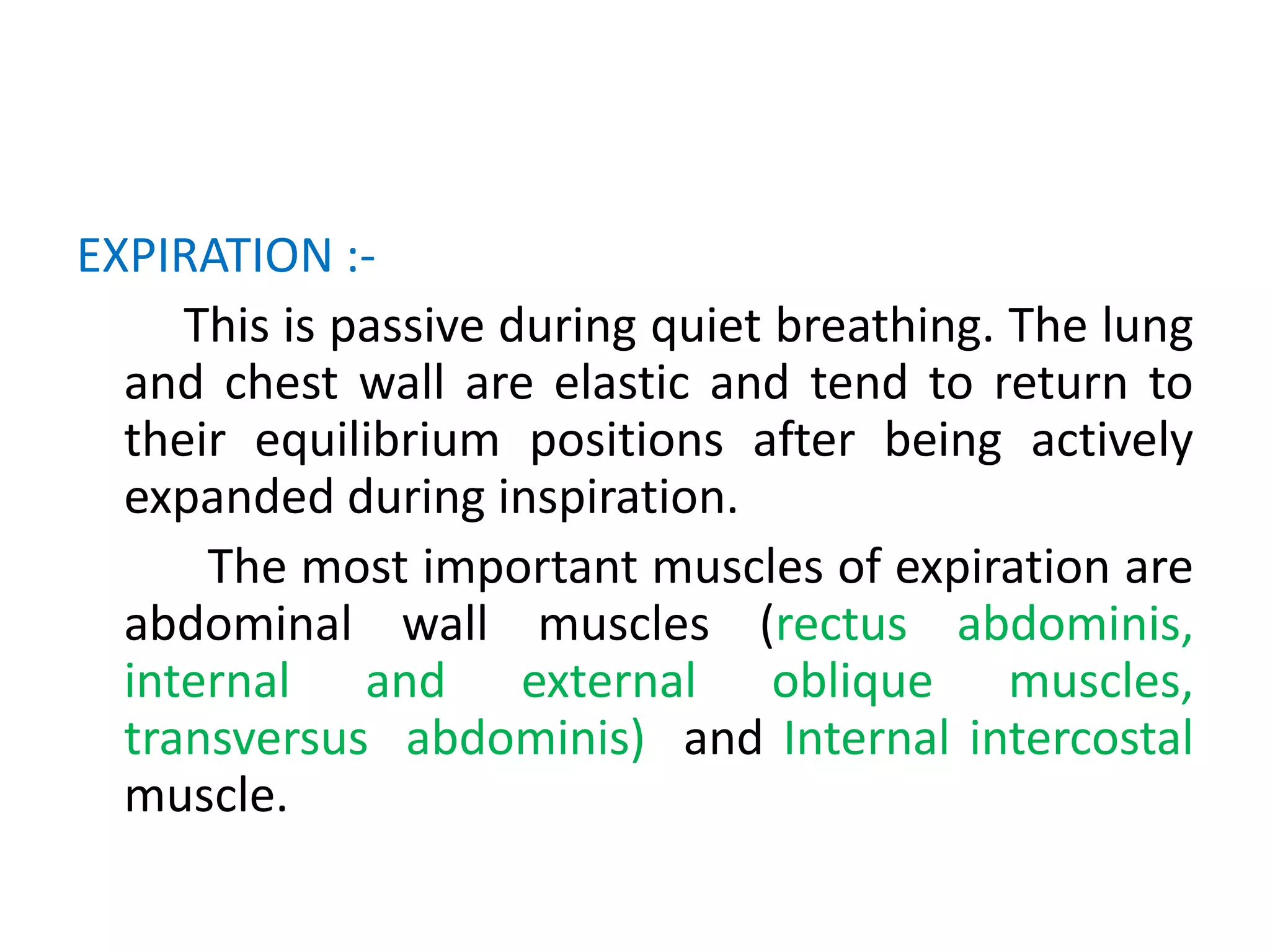 EXPIRATION :-

This is passive during quiet breathing. The lung and chest wall are elastic and tend to return to their equilibrium positions after being actively expanded during inspiration.

The most important muscles of expiration are abdominal wall muscles (rectus abdominis, internal and external oblique muscles, transversus abdominis) and Internal intercostal muscle.